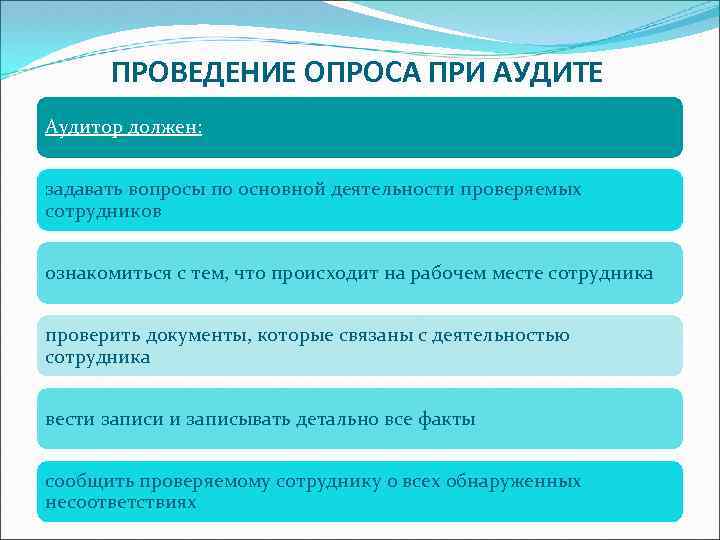 ПРОВЕДЕНИЕ ОПРОСА ПРИ АУДИТЕ

Аудитор должен:

задавать вопросы по основной деятельности проверяемых сотрудников

ознакомиться с тем, что происходит на рабочем месте сотрудника

проверить документы, которые связаны с деятельностью сотрудника

вести записи и записывать детально все факты

сообщить проверяемому сотруднику о всех обнаруженных несоответствиях